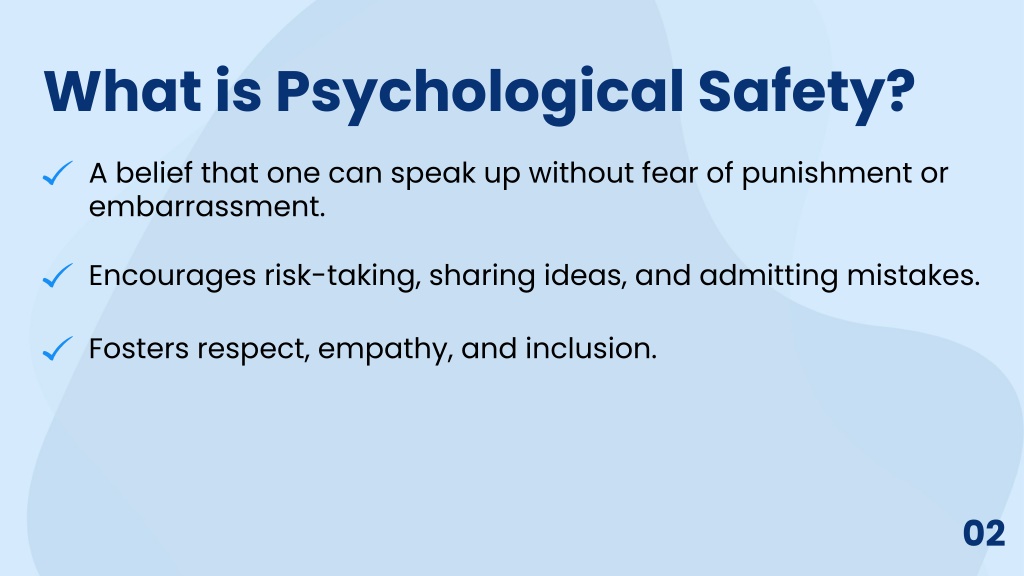 What is Psychological Safety?

✓ A belief that one can speak up without fear of punishment or embarrassment.

✓ Encourages risk-taking, sharing ideas, and admitting mistakes.

✓ Fosters respect, empathy, and inclusion.

02